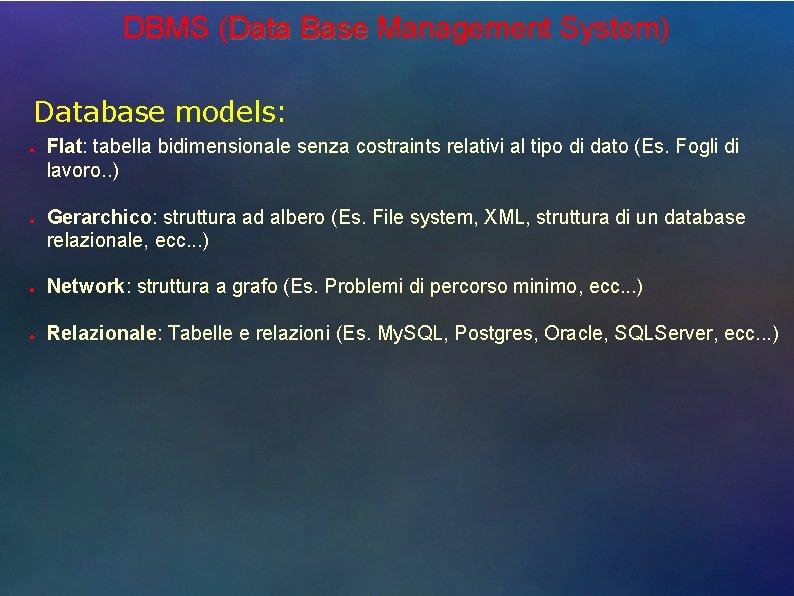 DBMS (Data Base Management System)

Database models:

• Flat: tabella bidimensionale senza costraints relativi al tipo di dato (Es. Fogli di lavoro..)

• Gerarchico: struttura ad albero (Es. File system, XML, struttura di un database relazionale, ecc...)

• Network: struttura a grafo (Es. Problemi di percorso minimo, ecc...)

• Relazionale: Tabelle e relazioni (Es. MySQL, Postgres, Oracle, SQLServer, ecc...)